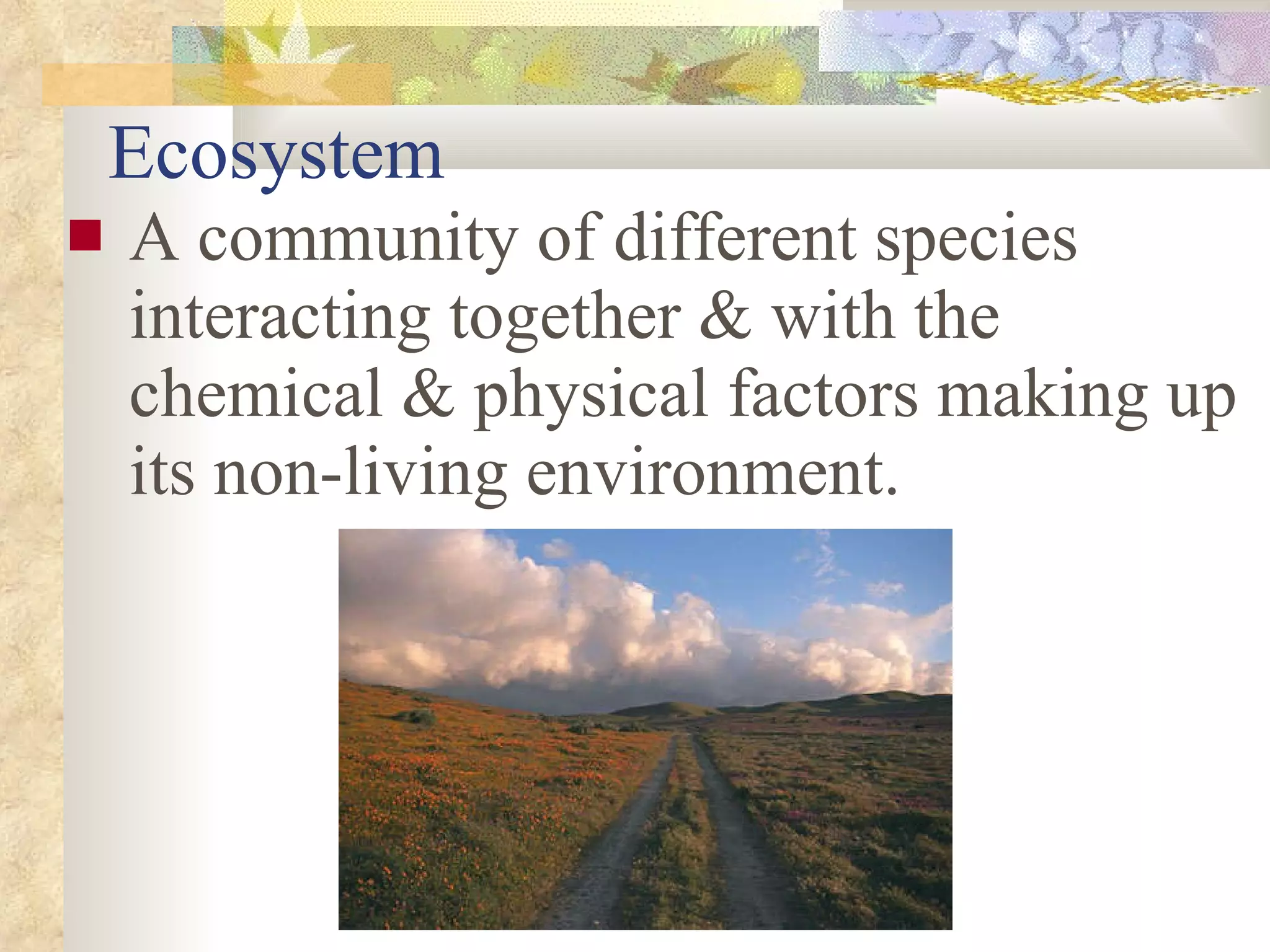 Ecosystem

A community of different species interacting together & with the chemical & physical factors making up its non-living environment.